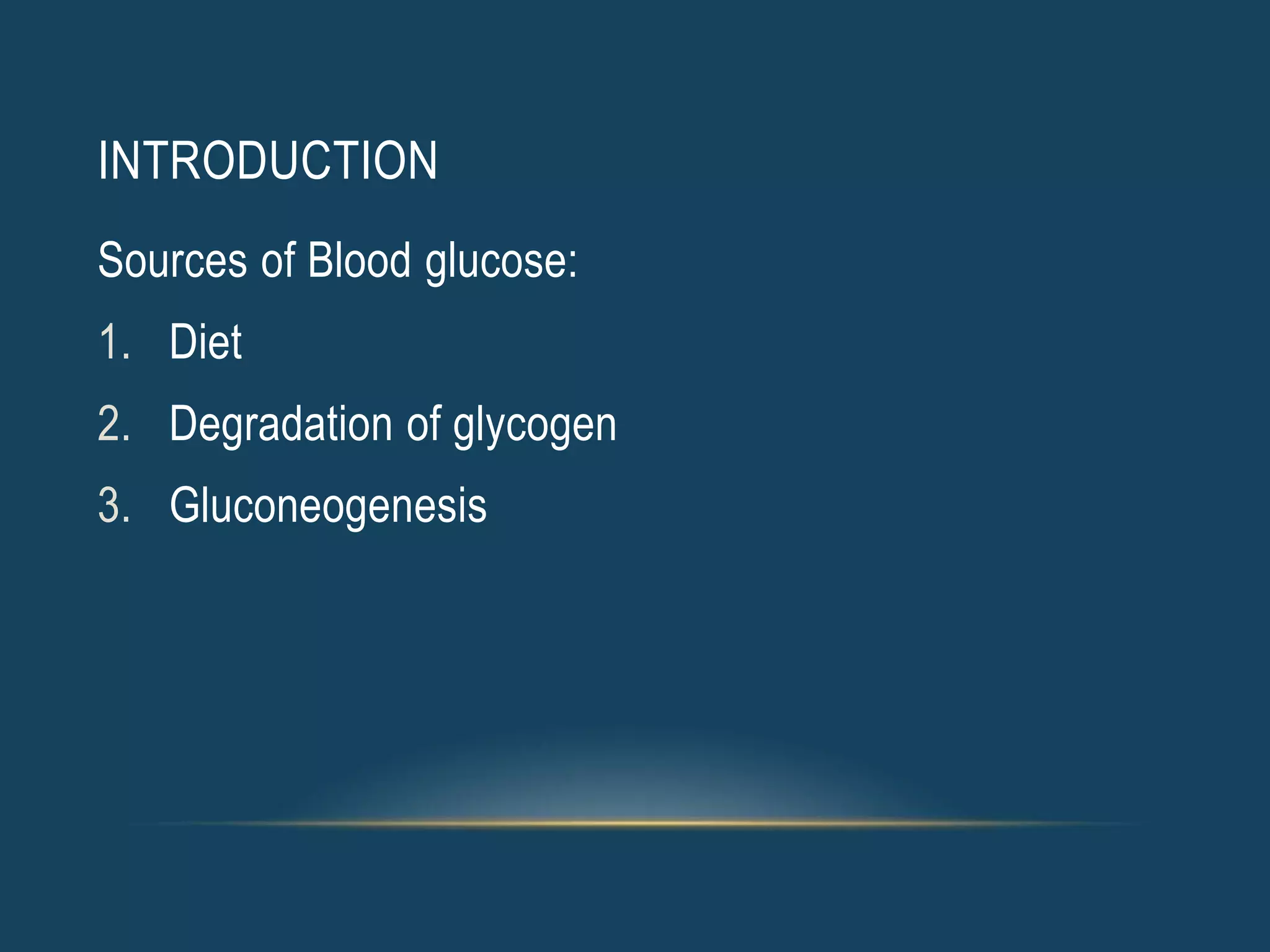 INTRODUCTION

Sources of Blood glucose:

1. Diet
2. Degradation of glycogen
3. Gluconeogenesis